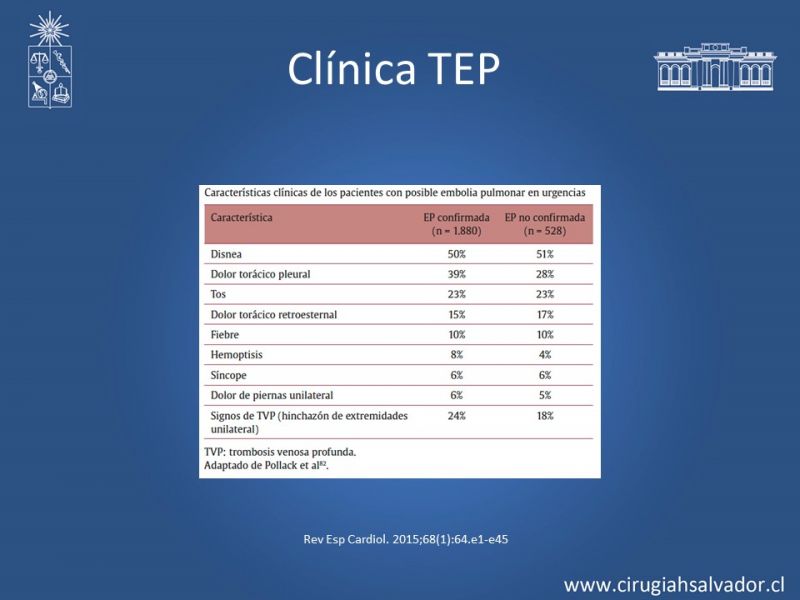 Clínica TEP

Características clínicas de los pacientes con posible embolia pulmonar en urgencias

| Característica | EP confirmada (n = 1.880) | EP no confirmada (n = 528) |
|---|---|---|
| Disnea | 50% | 51% |
| Dolor torácico pleural | 39% | 28% |
| Tos | 23% | 23% |
| Dolor torácico retroesternal | 15% | 17% |
| Fiebre | 10% | 10% |
| Hemoptisis | 8% | 4% |
| Síncope | 6% | 6% |
| Dolor de piernas unilateral | 6% | 5% |
| Signos de TVP (hinchazón de extremidades unilateral) | 24% | 18% |

TVP: trombosis venosa profunda.
Adaptado de Pollack et al$^{82}$.

Rev Esp Cardiol. 2015;68(1):64.e1-e45

www.cirugiahsalvador.cl